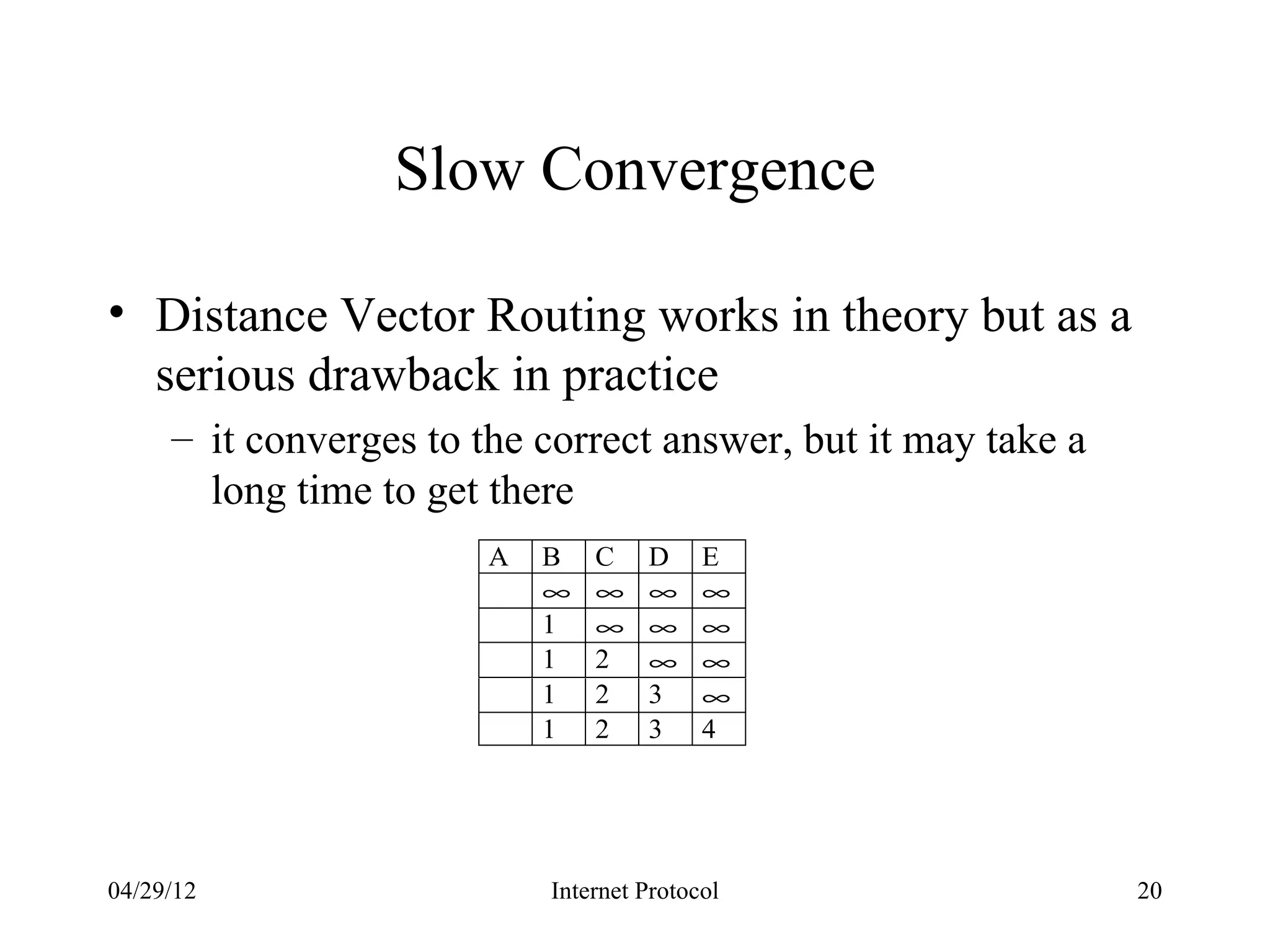 Slow Convergence

• Distance Vector Routing works in theory but as a serious drawback in practice

– it converges to the correct answer, but it may take a long time to get there

| A | B | C | D | E |
|---|---|---|---|---|
| | $\infty$ | $\infty$ | $\infty$ | $\infty$ |
| | 1 | $\infty$ | $\infty$ | $\infty$ |
| | 1 | 2 | $\infty$ | $\infty$ |
| | 1 | 2 | 3 | $\infty$ |
| | 1 | 2 | 3 | 4 |

04/29/12 Internet Protocol 20